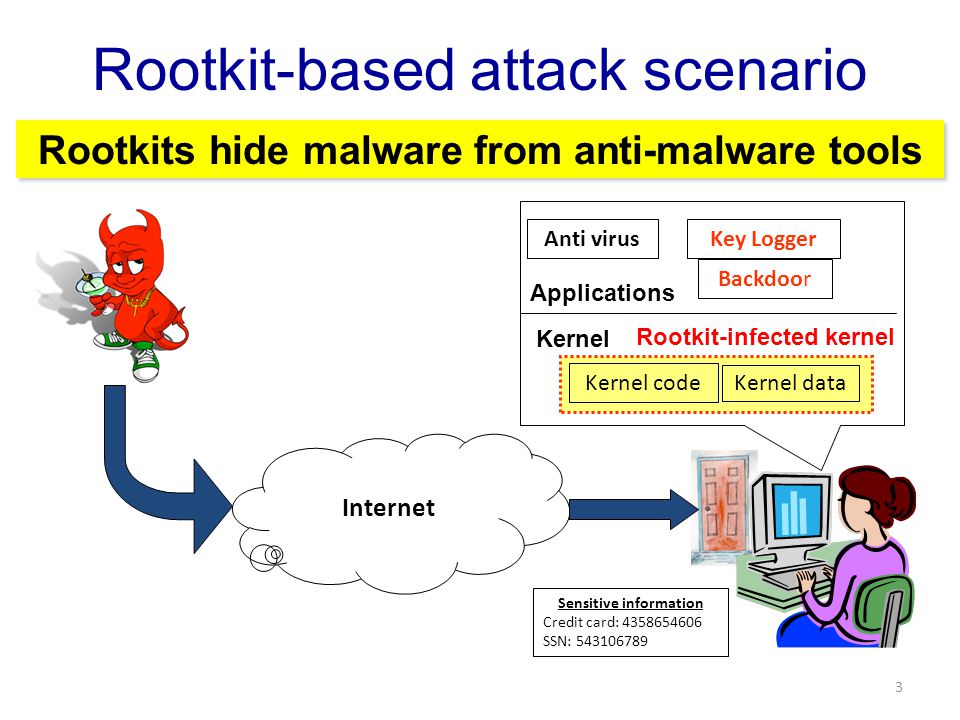 Rootkit-based attack scenario

Rootkits hide malware from anti-malware tools

Anti virus

Key Logger

Backdoor

Applications

Kernel

Rootkit-infected kernel

Kernel code

Kernel data

Internet

Sensitive information
Credit card: 4358654606
SSN: 543106789

3